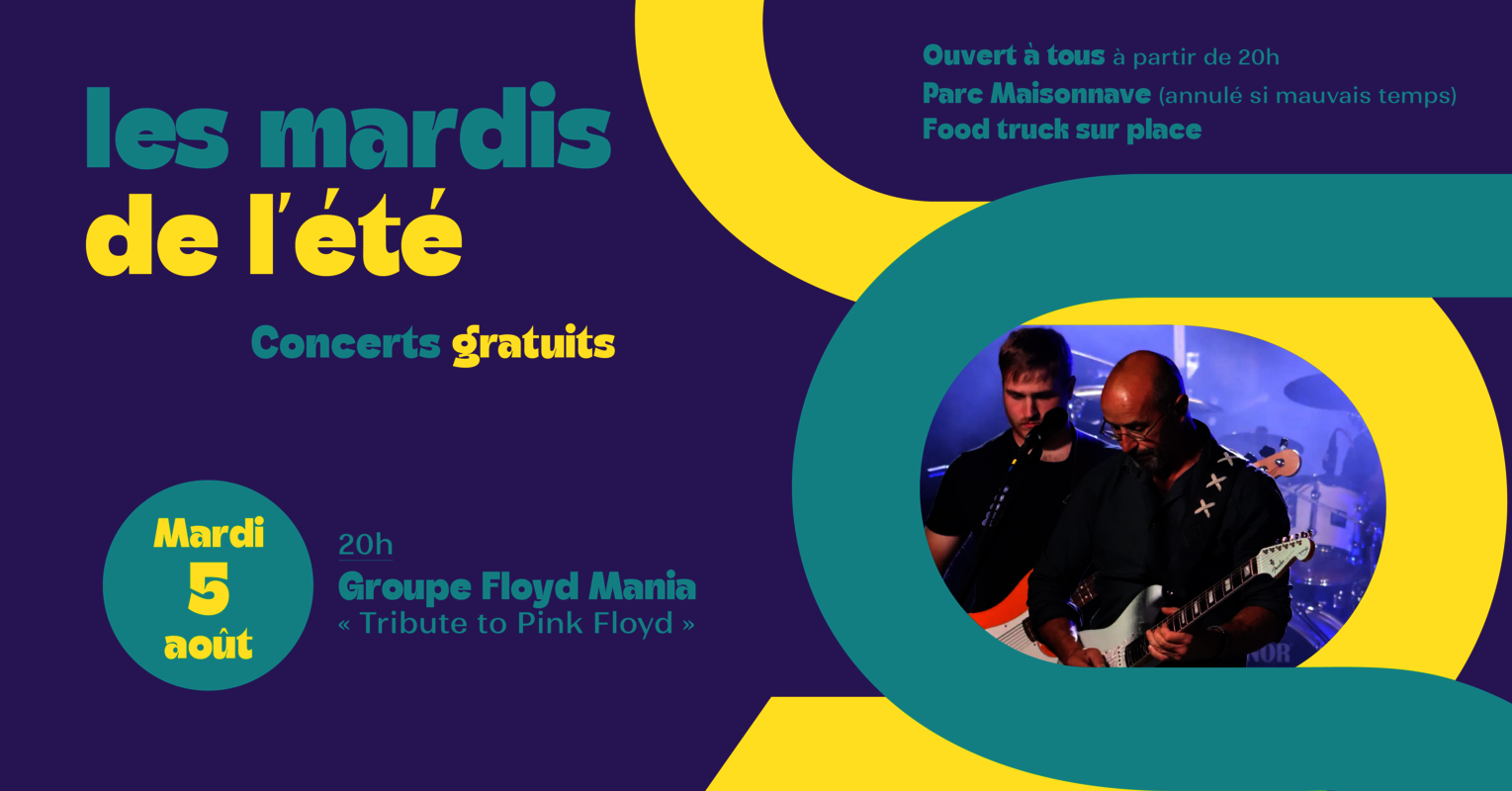 les mardis de l'été

Concerts gratuits

Ouvert à tous à partir de 20h
Parc Maisonnave (annulé si mauvais temps)
Food truck sur place

Mardi
5
août

20h
Groupe Floyd Mania
« Tribute to Pink Floyd »